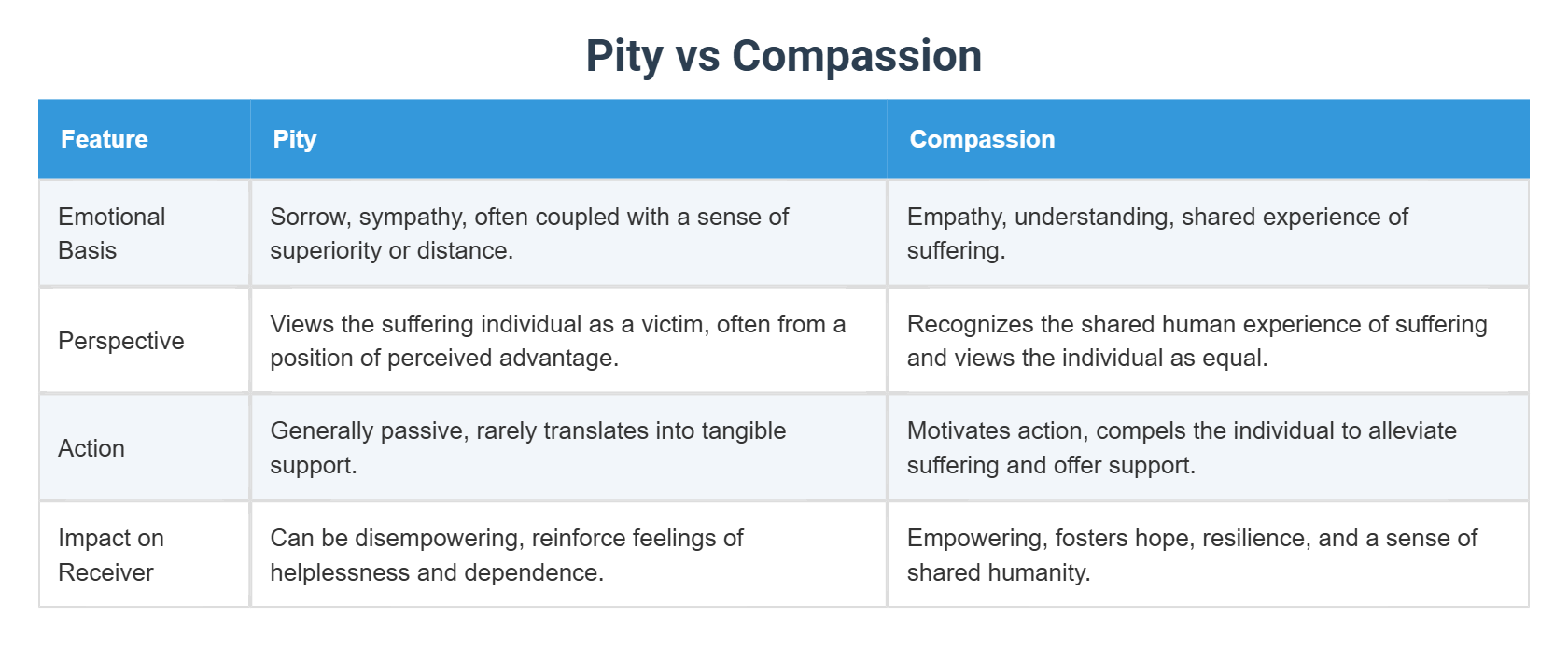 Pity vs Compassion

| Feature | Pity | Compassion |
|---|---|---|
| Emotional Basis | Sorrow, sympathy, often coupled with a sense of superiority or distance. | Empathy, understanding, shared experience of suffering. |
| Perspective | Views the suffering individual as a victim, often from a position of perceived advantage. | Recognizes the shared human experience of suffering and views the individual as equal. |
| Action | Generally passive, rarely translates into tangible support. | Motivates action, compels the individual to alleviate suffering and offer support. |
| Impact on Receiver | Can be disempowering, reinforce feelings of helplessness and dependence. | Empowering, fosters hope, resilience, and a sense of shared humanity. |